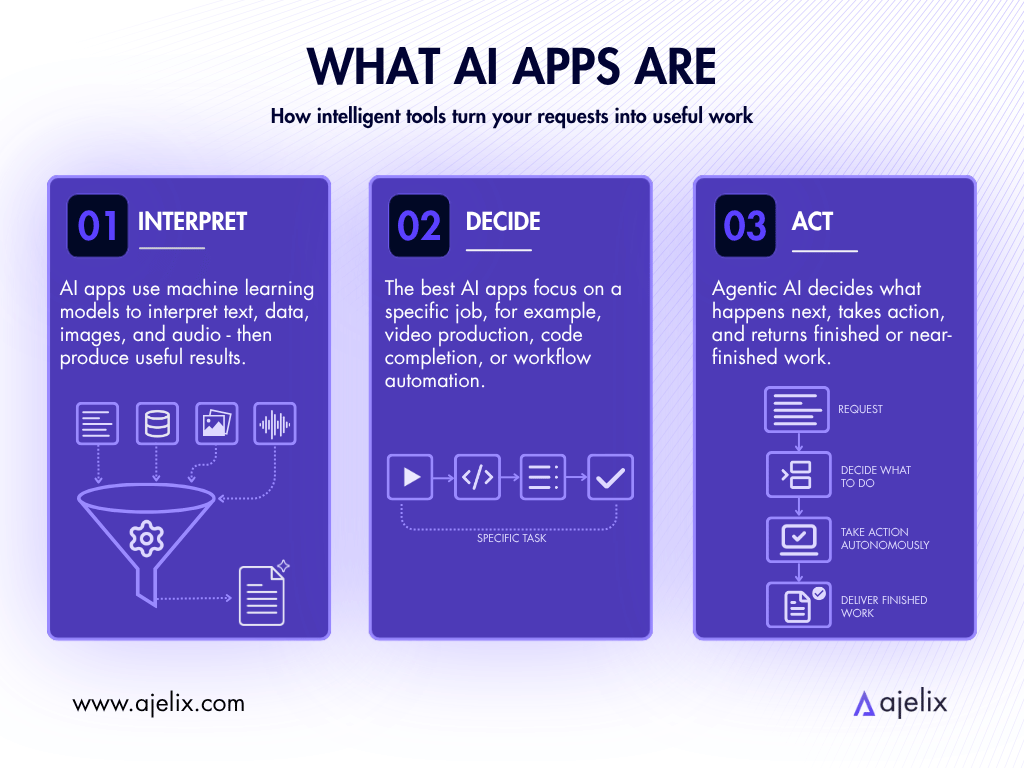 WHAT AI APPS ARE

How intelligent tools turn your requests into useful work

01 INTERPRET

AI apps use machine learning models to interpret text, data, images, and audio - then produce useful results.

02 DECIDE

The best AI apps focus on a specific job, for example, video production, code completion, or workflow automation.

SPECIFIC TASK

03 ACT

Agentic AI decides what happens next, takes action, and returns finished or near-finished work.

REQUEST

DECIDE WHAT TO DO

TAKE ACTION AUTONOMOUSLY

DELIVER FINISHED WORK

www.ajelix.com

ajelix